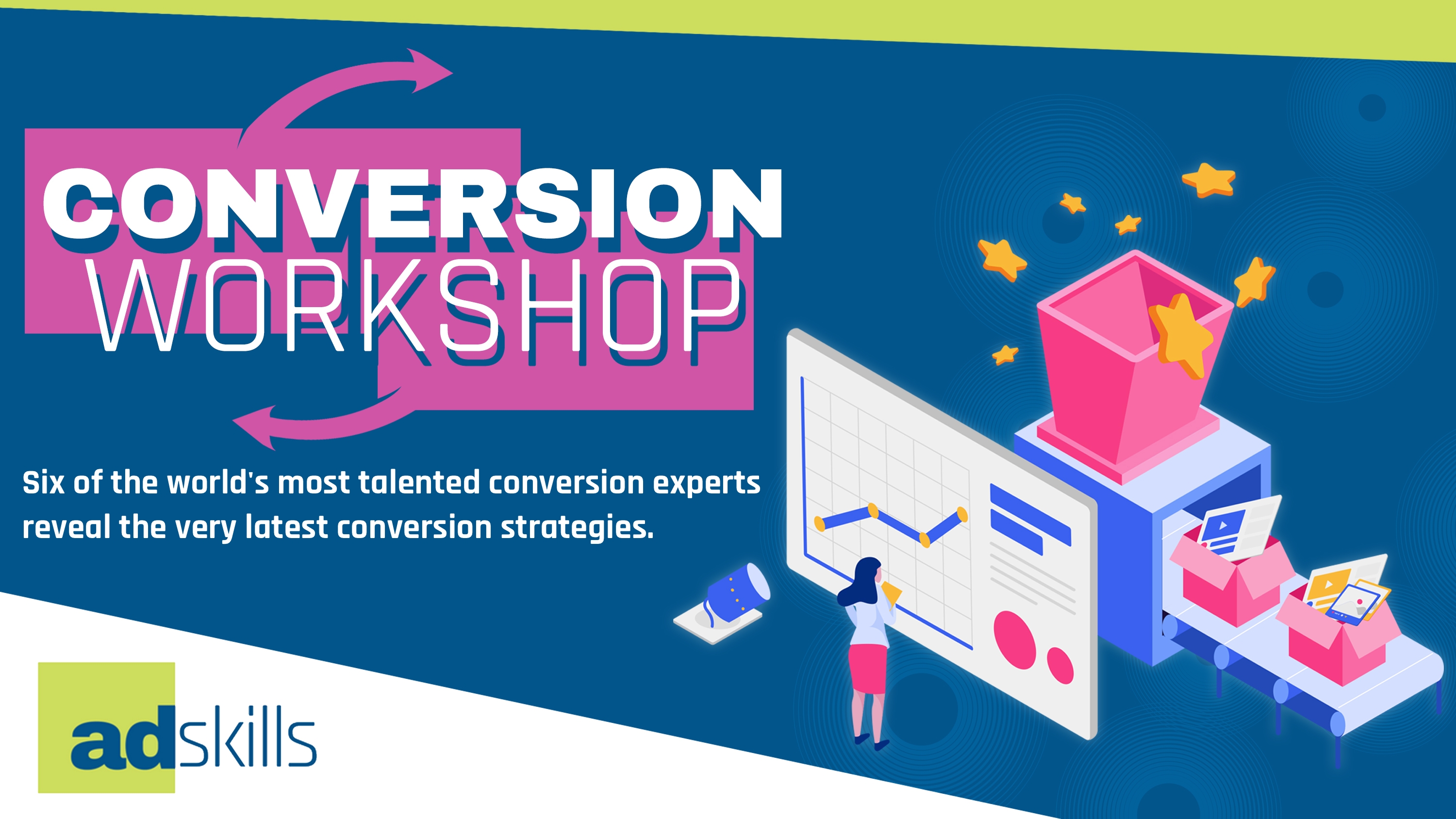 CONVERSION
WORKSHOP

Six of the world's most talented conversion experts reveal the very latest conversion strategies.

adskills